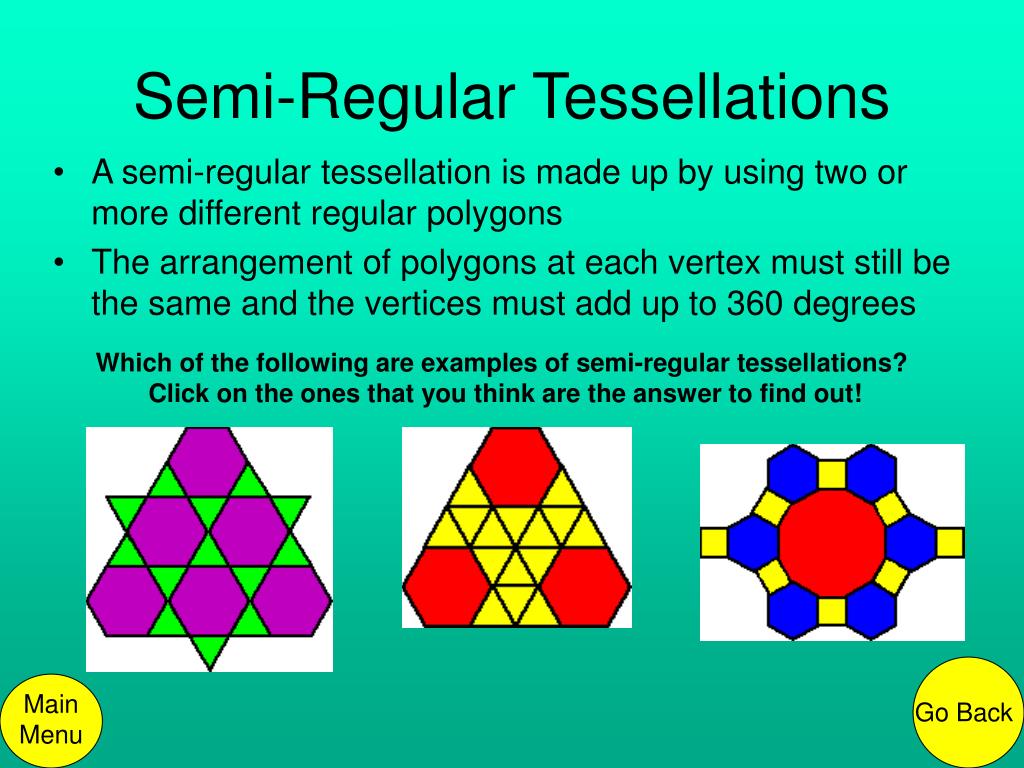 Semi-Regular Tessellations

• A semi-regular tessellation is made up by using two or more different regular polygons

• The arrangement of polygons at each vertex must still be the same and the vertices must add up to 360 degrees

Which of the following are examples of semi-regular tessellations?
Click on the ones that you think are the answer to find out!

Main Menu

Go Back